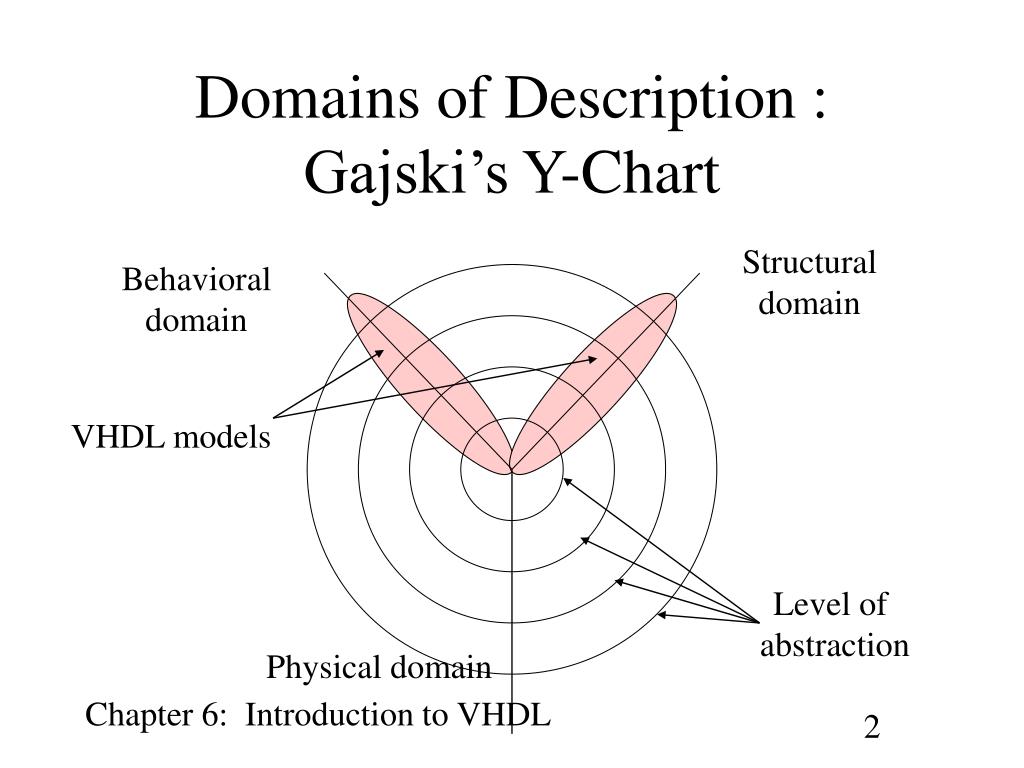 Domains of Description : Gajski’s Y-Chart

Behavioral domain

Structural domain

VHDL models

Level of abstraction

Physical domain

Chapter 6: Introduction to VHDL

2